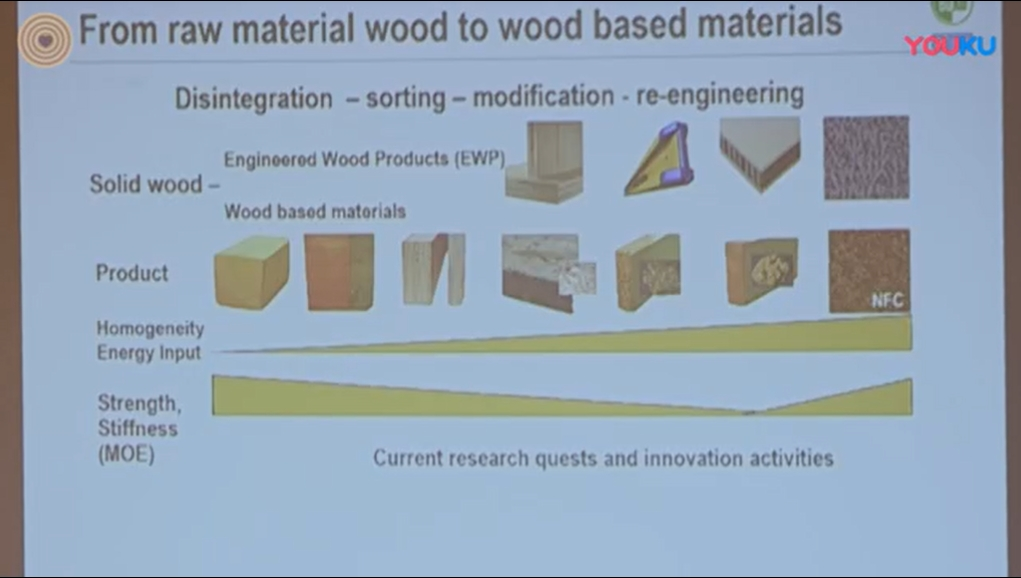 From raw material wood to wood based materials

YOUKU

Disintegration – sorting – modification - re-engineering

Solid wood –

Engineered Wood Products (EWP)

Wood based materials

Product

NFC

Homogeneity
Energy Input

Strength,
Stiffness
(MOE)

Current research quests and innovation activities